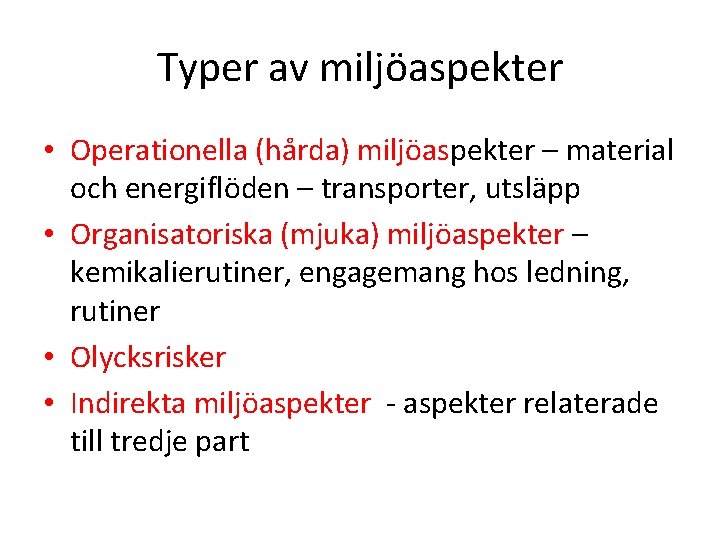 Typer av miljöaspekter

• Operationella (hårda) miljöaspekter – material och energiflöden – transporter, utsläpp
• Organisatoriska (mjuka) miljöaspekter – kemikalierutiner, engagemang hos ledning, rutiner
• Olycksrisker
• Indirekta miljöaspekter - aspekter relaterade till tredje part